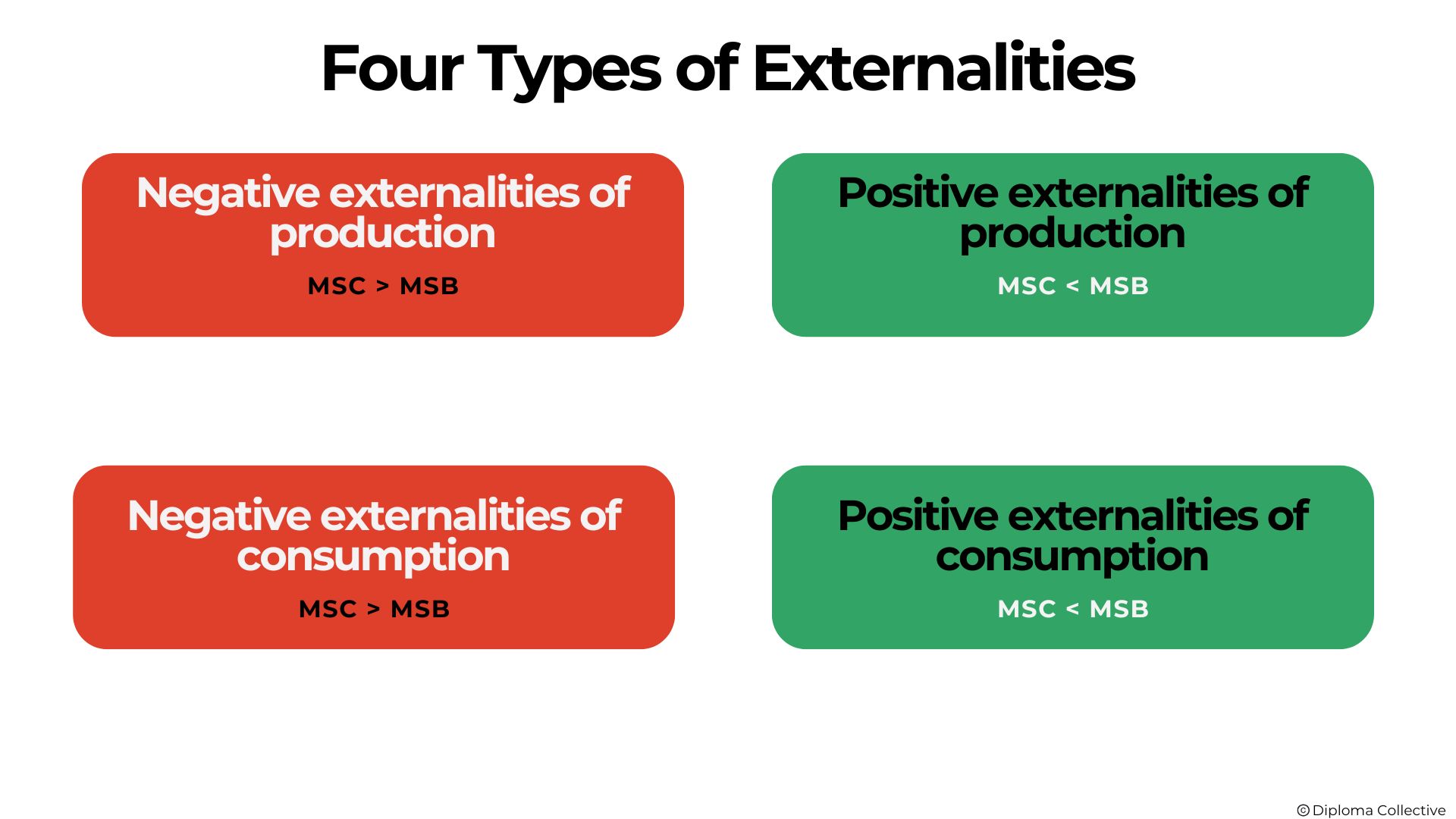 Four Types of Externalities

Negative externalities of production

MSC > MSB

Positive externalities of production

MSC < MSB

Negative externalities of consumption

MSC > MSB

Positive externalities of consumption

MSC < MSB

© Diploma Collective